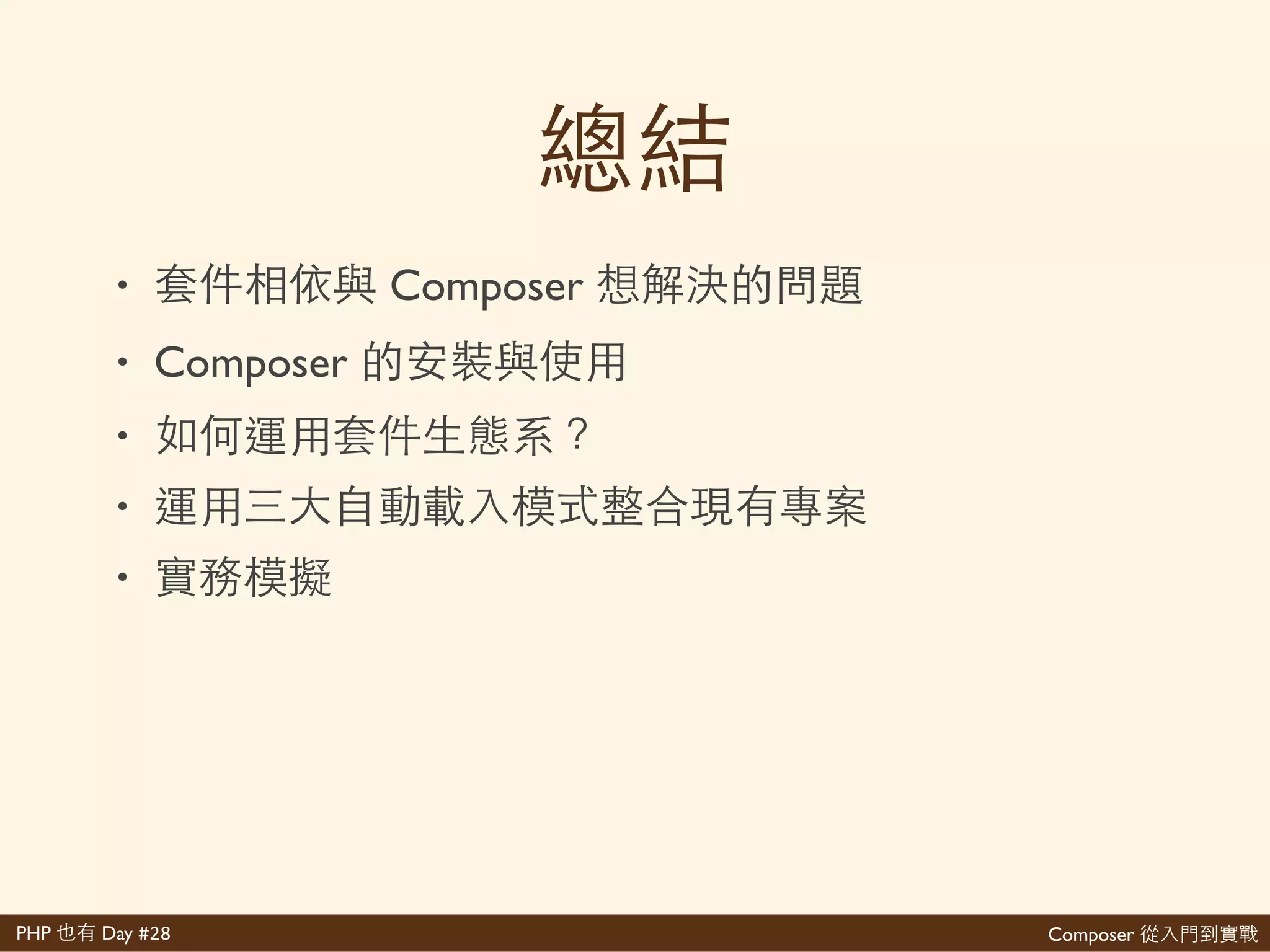 總結

• 套件相依與 Composer 想解決的問題
• Composer 的安裝與使用
• 如何運用套件生態系？
• 運用三大自動載入模式整合現有專案
• 實務模擬

PHP 也有 Day #28

Composer 從入門到實戰